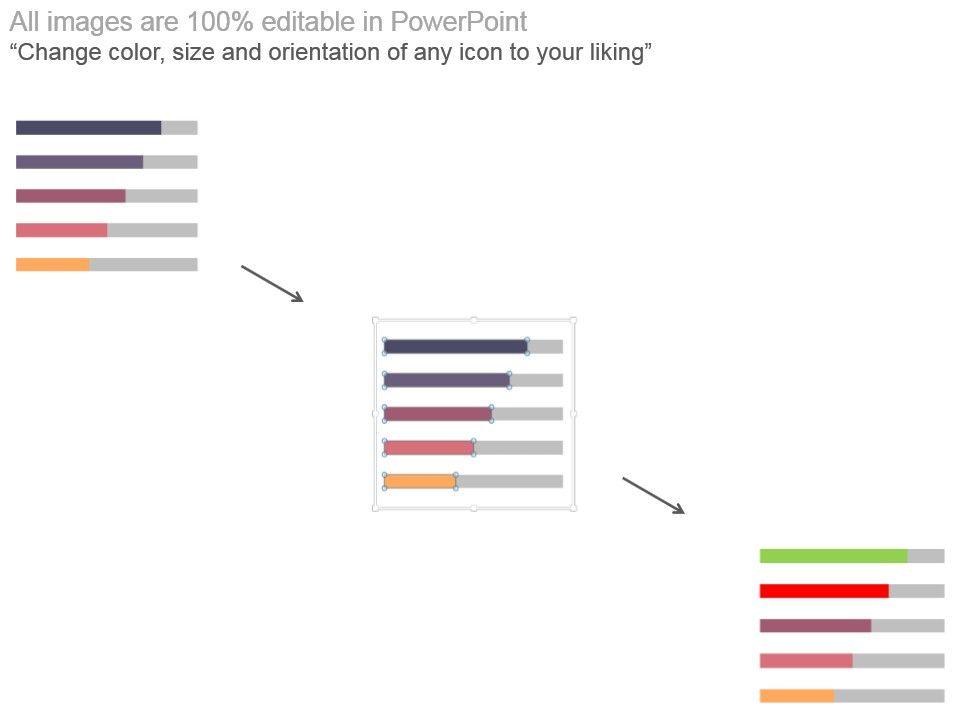 All images are 100% editable in PowerPoint
“Change color, size and orientation of any icon to your liking”